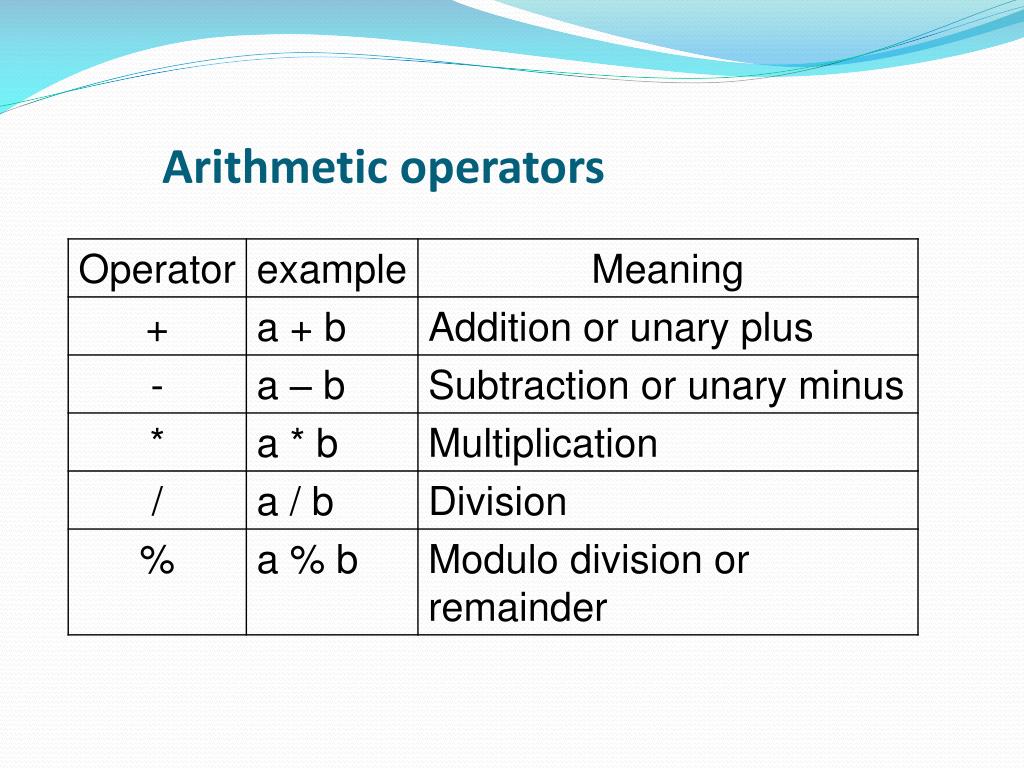 Arithmetic operators

| Operator | example | Meaning |
|---|---|---|
| + | a + b | Addition or unary plus |
| - | a – b | Subtraction or unary minus |
| * | a * b | Multiplication |
| / | a / b | Division |
| % | a % b | Modulo division or remainder |